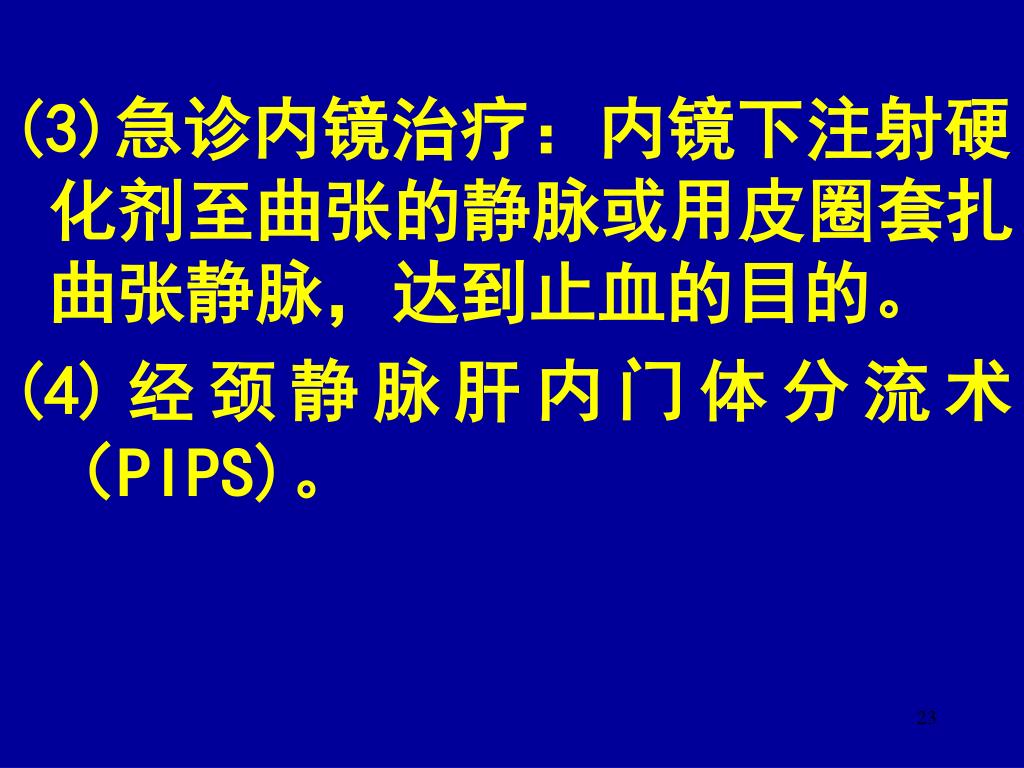 (3)急诊内镜治疗：内镜下注射硬化剂至曲张的静脉或用皮圈套扎曲张静脉，达到止血的目的。

(4) 经颈静脉肝内门体分流术（PIPS)。

23